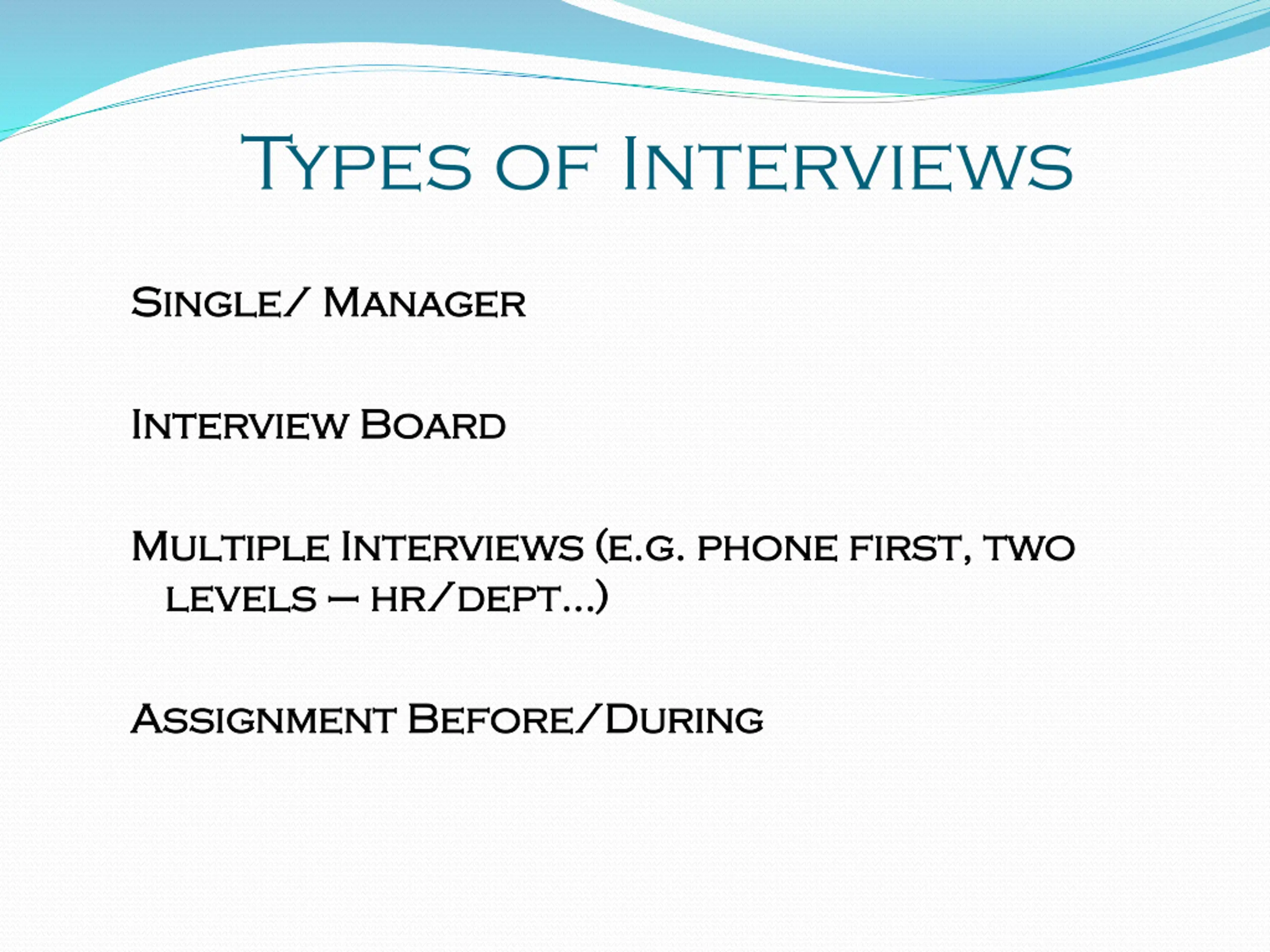 Types of Interviews

Single/ Manager

Interview Board

Multiple Interviews (e.g. phone first, two levels – hr/dept…)

Assignment Before/During